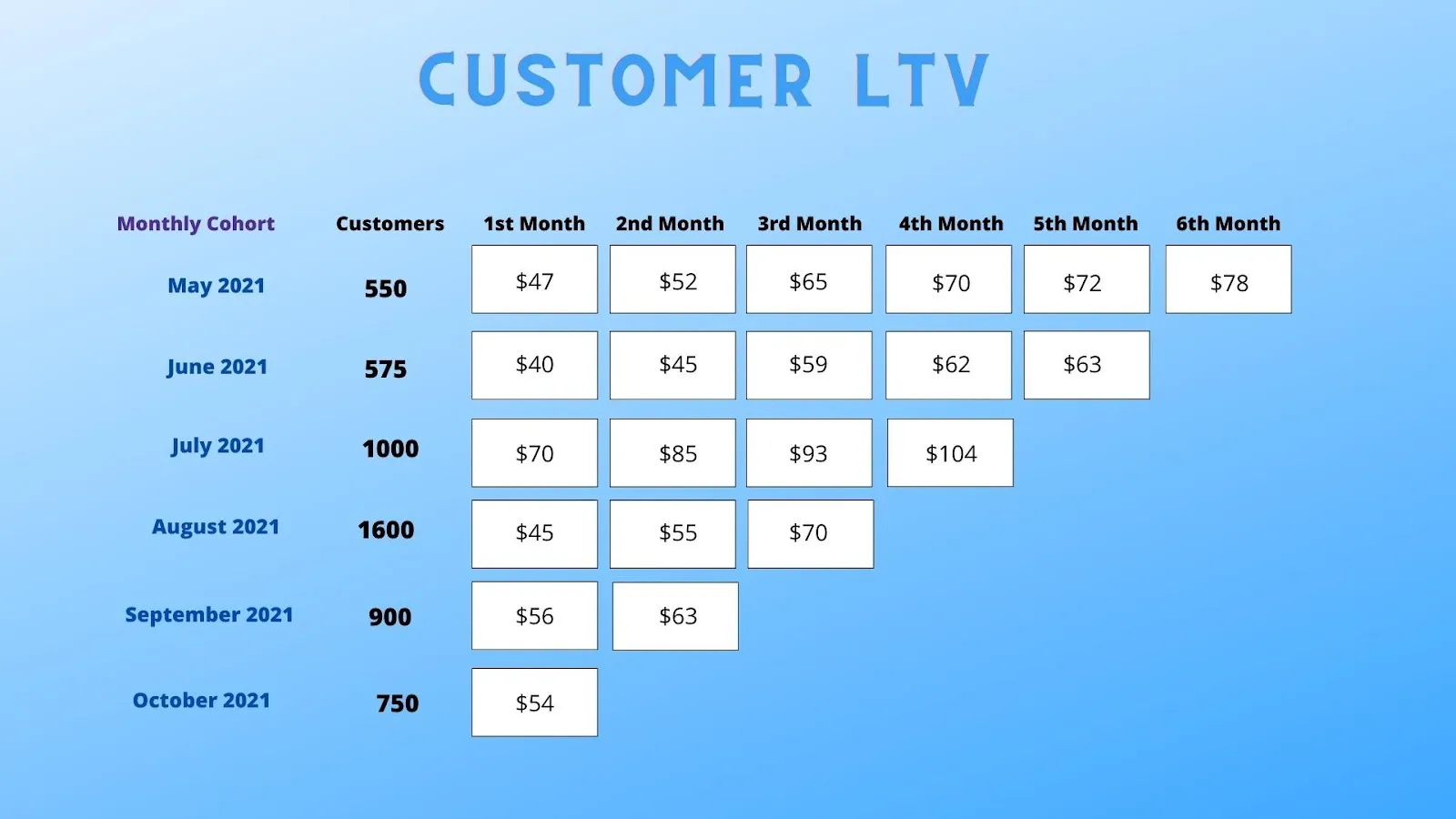 CUSTOMER LTV

| Monthly Cohort | Customers | 1st Month | 2nd Month | 3rd Month | 4th Month | 5th Month | 6th Month |
|---|---|---|---|---|---|---|---|
| May 2021 | 550 | \$47 | \$52 | \$65 | \$70 | \$72 | \$78 |
| June 2021 | 575 | \$40 | \$45 | \$59 | \$62 | \$63 | |
| July 2021 | 1000 | \$70 | \$85 | \$93 | \$104 | | |
| August 2021 | 1600 | \$45 | \$55 | \$70 | | | |
| September 2021 | 900 | \$56 | \$63 | | | | |
| October 2021 | 750 | \$54 | | | | | |